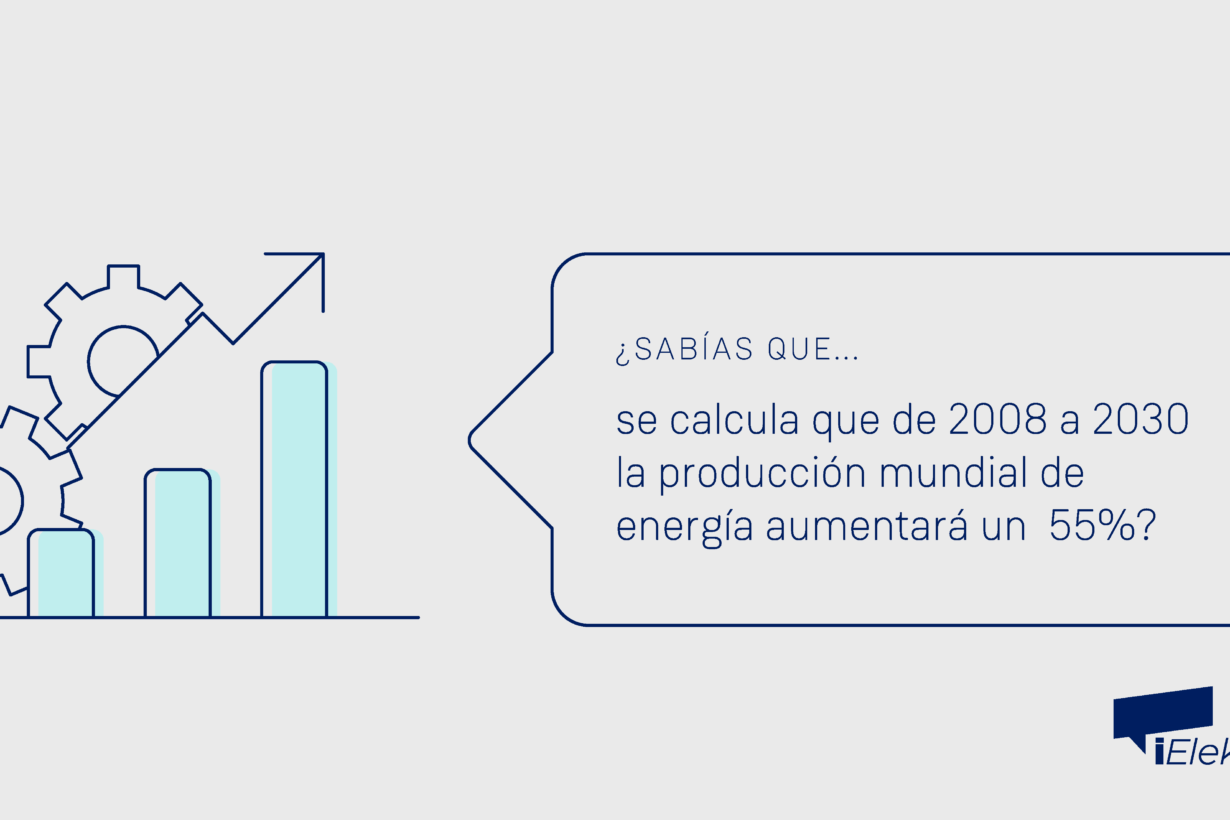 ¿SABÍAS QUE...

se calcula que de 2008 a 2030 la producción mundial de energía aumentará un 55%?

iElek